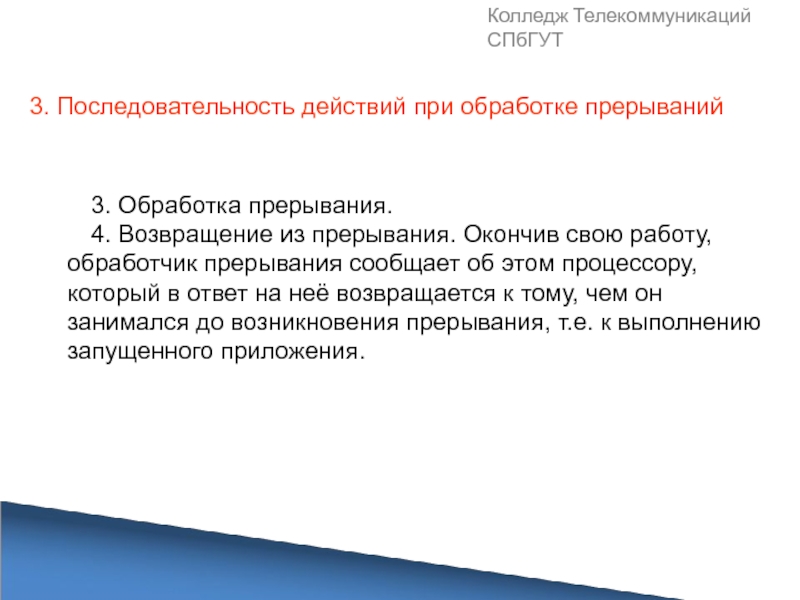 Колледж Телекоммуникаций СПбГУТ

3. Последовательность действий при обработке прерываний

3. Обработка прерывания.

4. Возвращение из прерывания. Окончив свою работу, обработчик прерывания сообщает об этом процессору, который в ответ на неё возвращается к тому, чем он занимался до возникновения прерывания, т.е. к выполнению запущенного приложения.